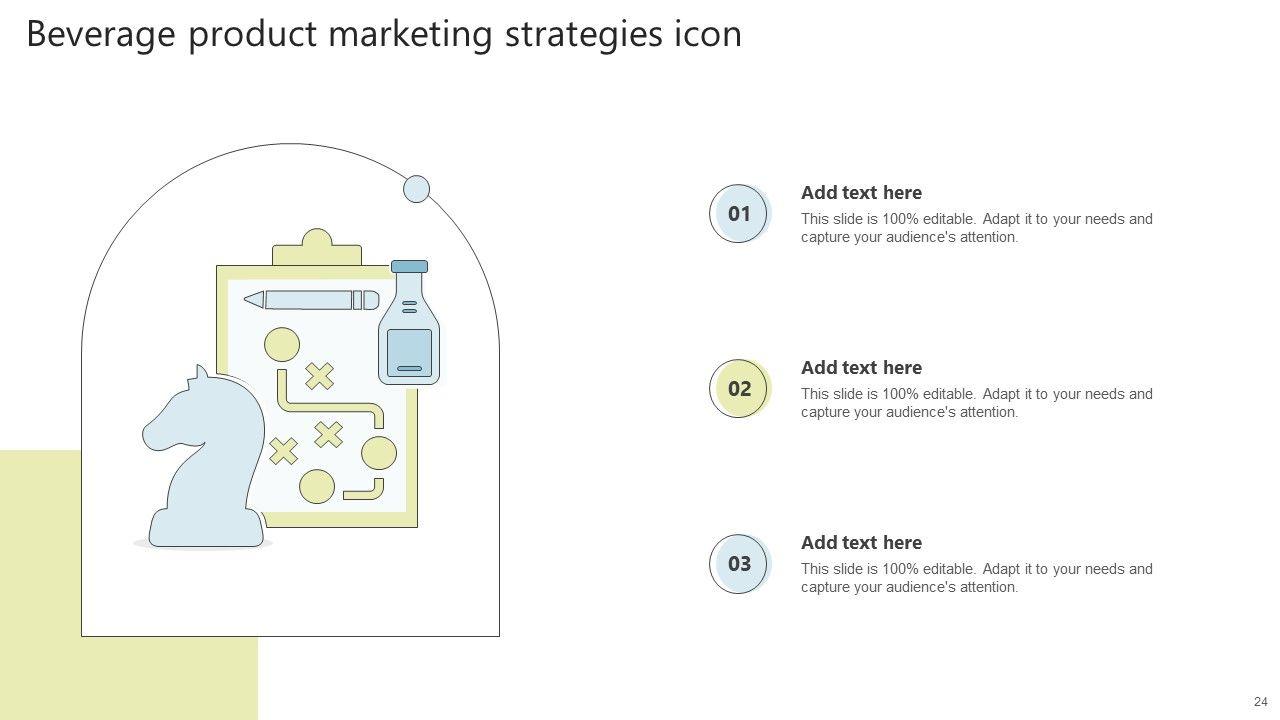 Beverage product marketing strategies icon

01

Add text here

This slide is 100% editable. Adapt it to your needs and capture your audience's attention.

02

Add text here

This slide is 100% editable. Adapt it to your needs and capture your audience's attention.

03

Add text here

This slide is 100% editable. Adapt it to your needs and capture your audience's attention.

24